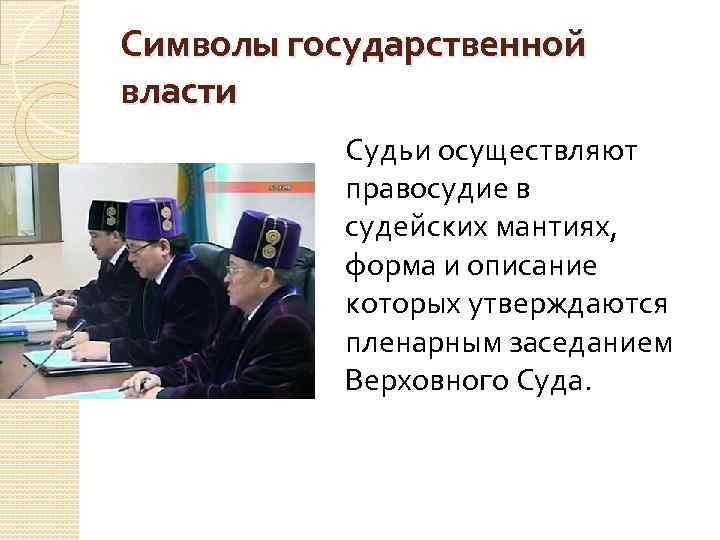 Символы государственной власти

Судьи осуществляют правосудие в судейских мантиях, форма и описание которых утверждаются пленарным заседанием Верховного Суда.